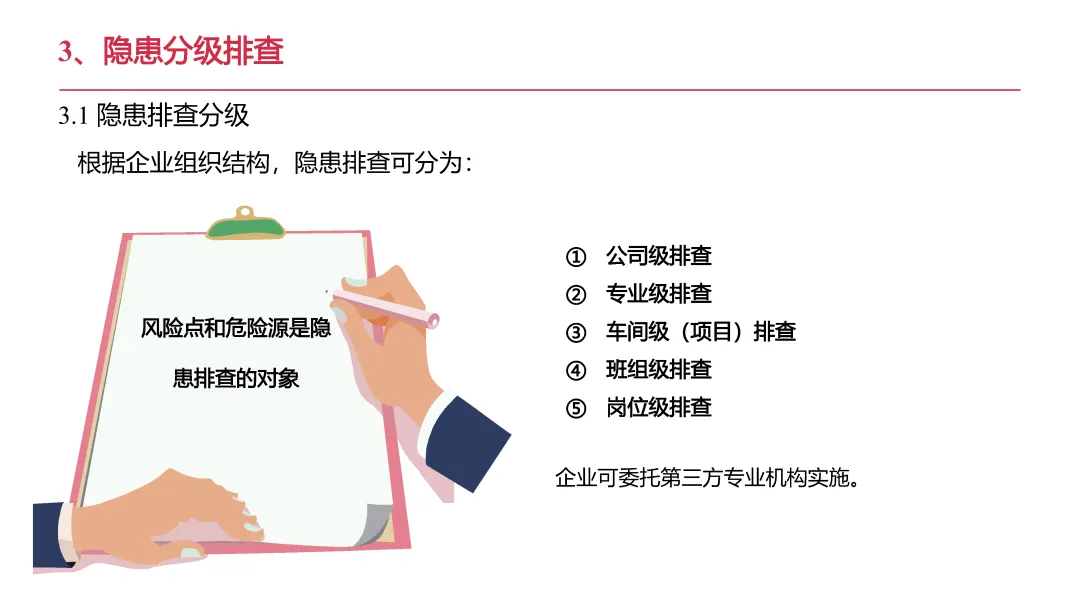 3、隐患分级排查

3.1 隐患排查分级

根据企业组织结构，隐患排查可分为：

风险点和危险源是隐患排查的对象

① 公司级排查
② 专业级排查
③ 车间级（项目）排查
④ 班组级排查
⑤ 岗位级排查

企业可委托第三方专业机构实施。